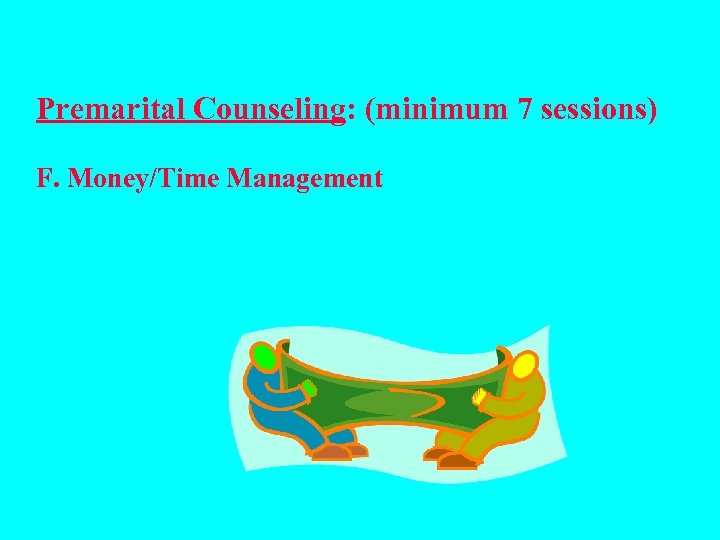 Premarital Counseling: (minimum 7 sessions)

F. Money/Time Management